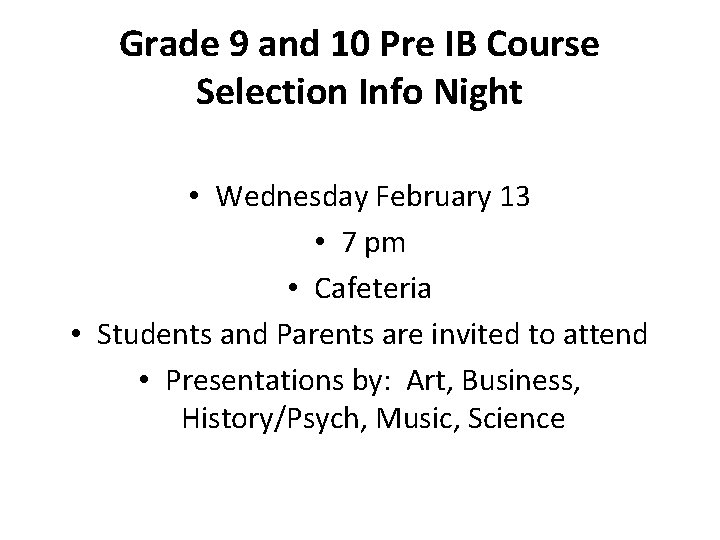 Grade 9 and 10 Pre IB Course Selection Info Night

• Wednesday February 13
• 7 pm
• Cafeteria
• Students and Parents are invited to attend
• Presentations by: Art, Business, History/Psych, Music, Science